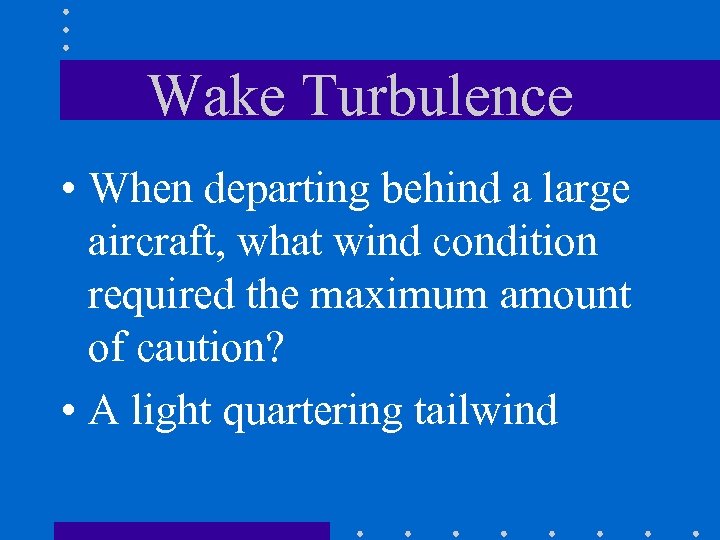 Wake Turbulence

• When departing behind a large aircraft, what wind condition required the maximum amount of caution?

• A light quartering tailwind